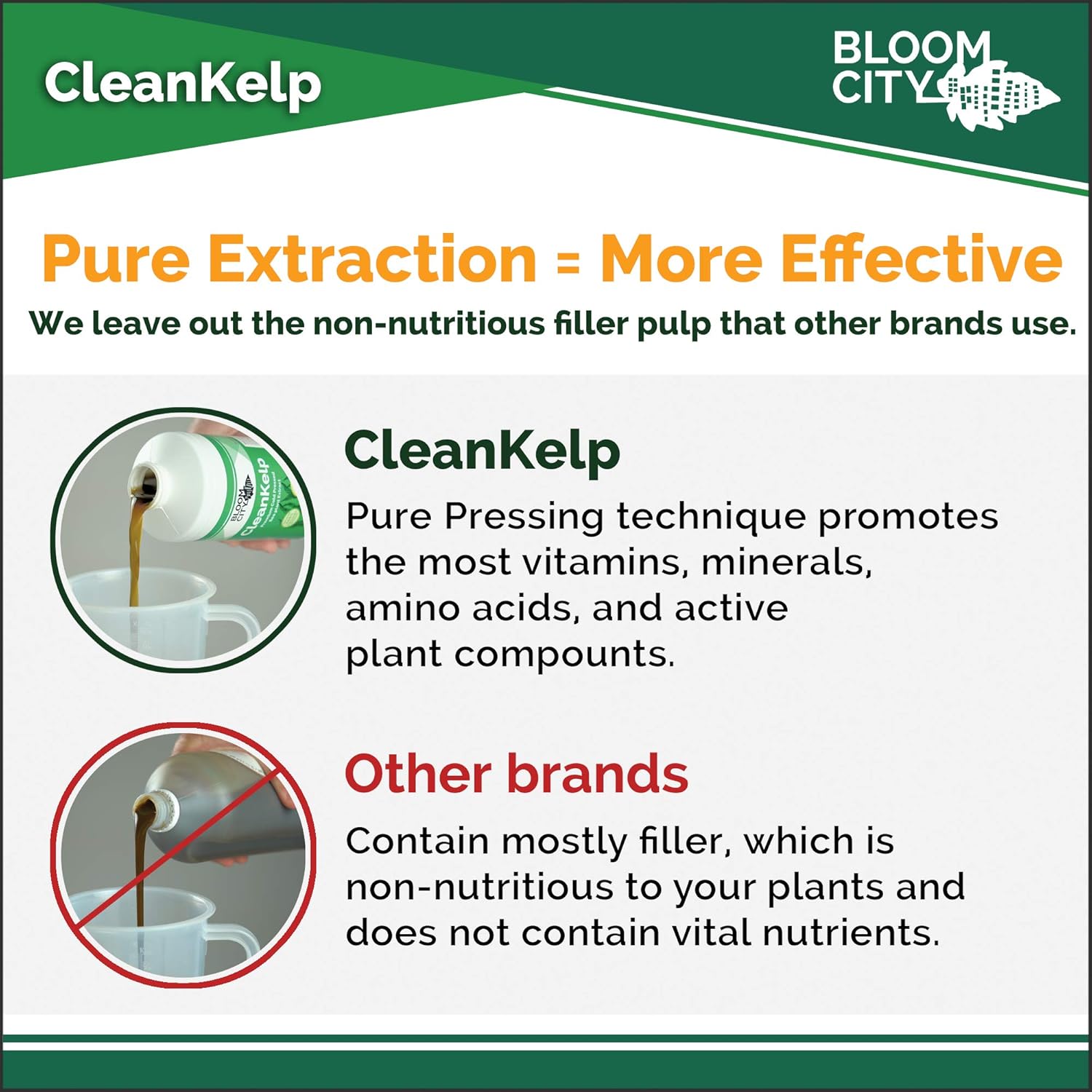 CleanKelp

BLOOM CITY

Pure Extraction = More Effective

We leave out the non-nutritious filler pulp that other brands use.

BLOOM CITY CleanKelp

CleanKelp

Pure Pressing technique promotes the most vitamins, minerals, amino acids, and active plant compounds.

Other brands

Contain mostly filler, which is non-nutritious to your plants and does not contain vital nutrients.